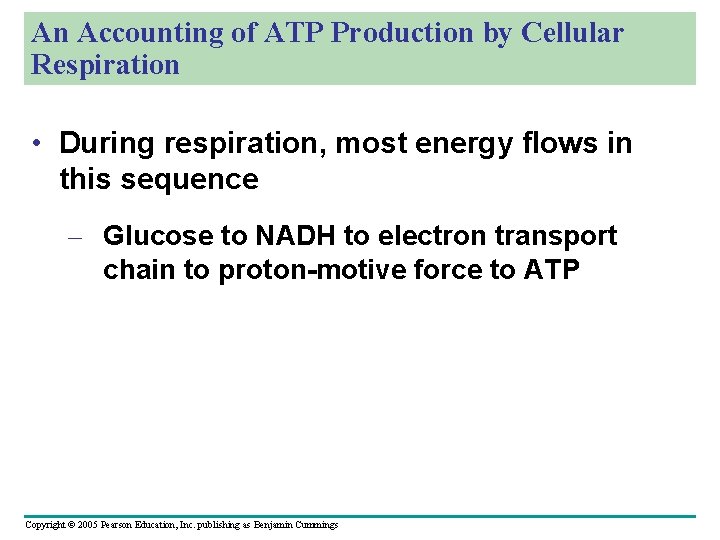 An Accounting of ATP Production by Cellular Respiration

• During respiration, most energy flows in this sequence

– Glucose to NADH to electron transport chain to proton-motive force to ATP

Copyright © 2005 Pearson Education, Inc. publishing as Benjamin Cummings